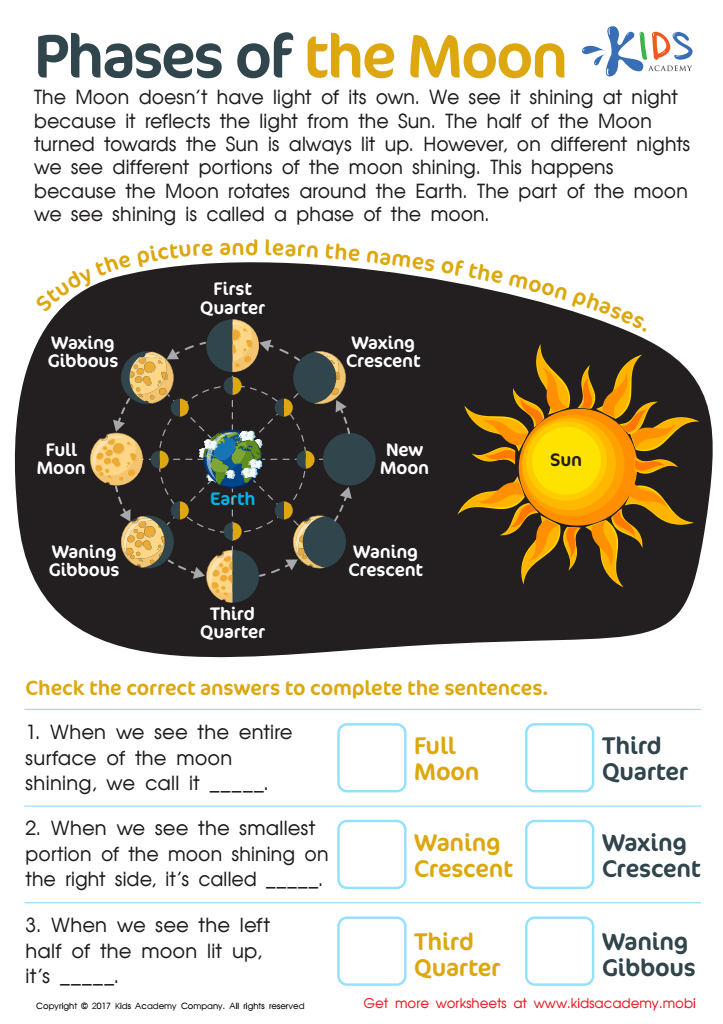 Phases of the Moon

KIDS ACADEMY

The Moon doesn't have light of its own. We see it shining at night because it reflects the light from the Sun. The half of the Moon turned towards the Sun is always lit up. However, on different nights we see different portions of the moon shining. This happens because the Moon rotates around the Earth. The part of the moon we see shining is called a phase of the moon.

Study the picture and learn the names of the moon phases.

First Quarter

Waxing Gibbous

Waxing Crescent

Full Moon

Earth

New Moon

Sun

Waning Gibbous

Waning Crescent

Third Quarter

Check the correct answers to complete the sentences.

1. When we see the entire surface of the moon shining, we call it _____.

Full Moon

Third Quarter

2. When we see the smallest portion of the moon shining on the right side, it's called _____.

Waning Crescent

Waxing Crescent

3. When we see the left half of the moon lit up, it's _____.

Third Quarter

Waning Gibbous

Copyright © 2017 Kids Academy Company. All rights reserved

Get more worksheets at www.kidsacademy.mobi